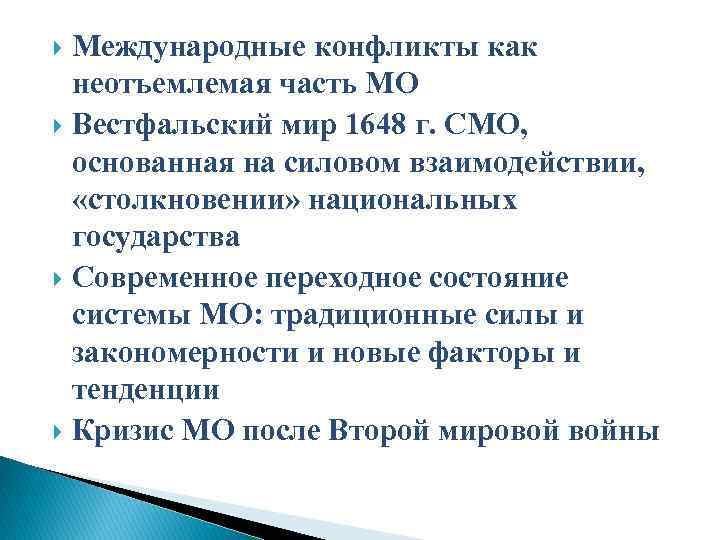 Международные конфликты как неотъемлемая часть МО

Вестфальский мир 1648 г. СМО, основанная на силовом взаимодействии, «столкновении» национальных государства

Современное переходное состояние системы МО: традиционные силы и закономерности и новые факторы и тенденции

Кризис МО после Второй мировой войны